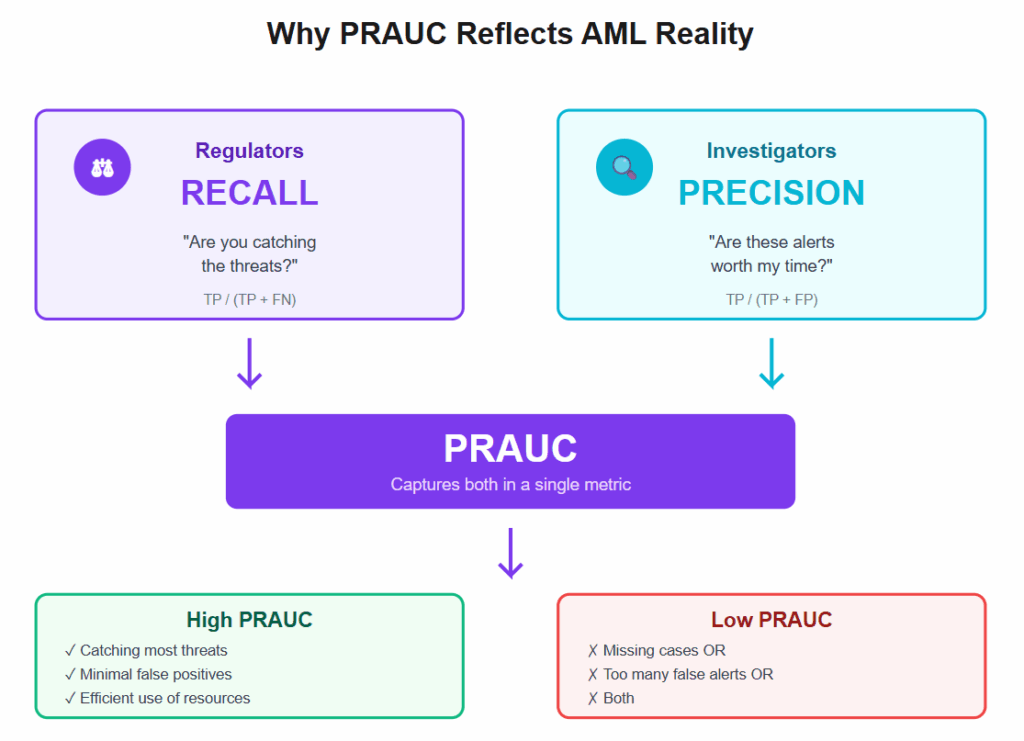 Why PRAUC Reflects AML Reality

Regulators
RECALL
"Are you catching the threats?"
TP / (TP + FN)

Investigators
PRECISION
"Are these alerts worth my time?"
TP / (TP + FP)

PRAUC
Captures both in a single metric

High PRAUC
✓ Catching most threats
✓ Minimal false positives
✓ Efficient use of resources

Low PRAUC
✗ Missing cases OR
✗ Too many false alerts OR
✗ Both